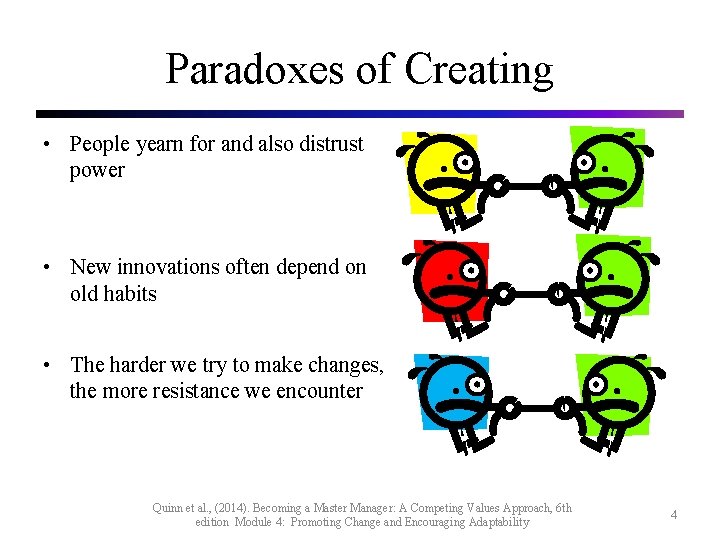 Paradoxes of Creating

• People yearn for and also distrust power

• New innovations often depend on old habits

• The harder we try to make changes, the more resistance we encounter

Quinn et al., (2014). Becoming a Master Manager: A Competing Values Approach, 6th edition Module 4: Promoting Change and Encouraging Adaptability

4